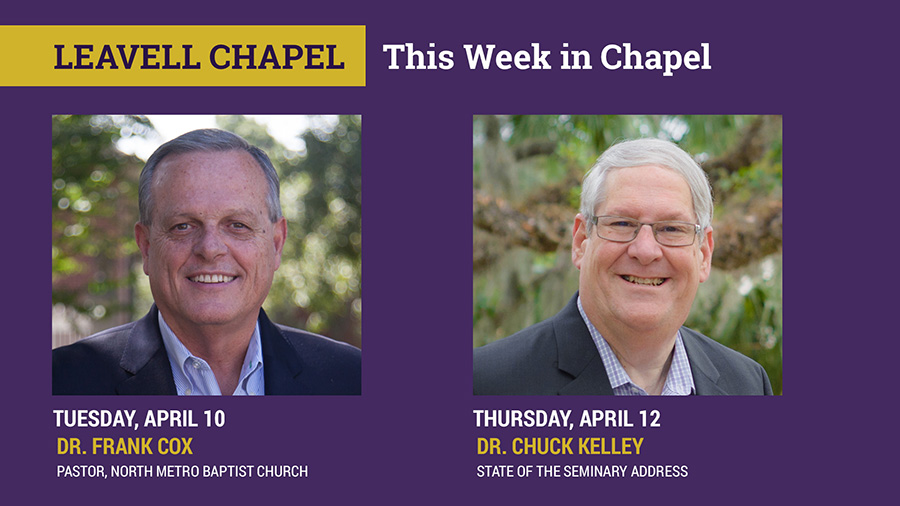 LEAVELL CHAPEL This Week in Chapel

TUESDAY, APRIL 10
DR. FRANK COX
PASTOR, NORTH METRO BAPTIST CHURCH

THURSDAY, APRIL 12
DR. CHUCK KELLEY
STATE OF THE SEMINARY ADDRESS